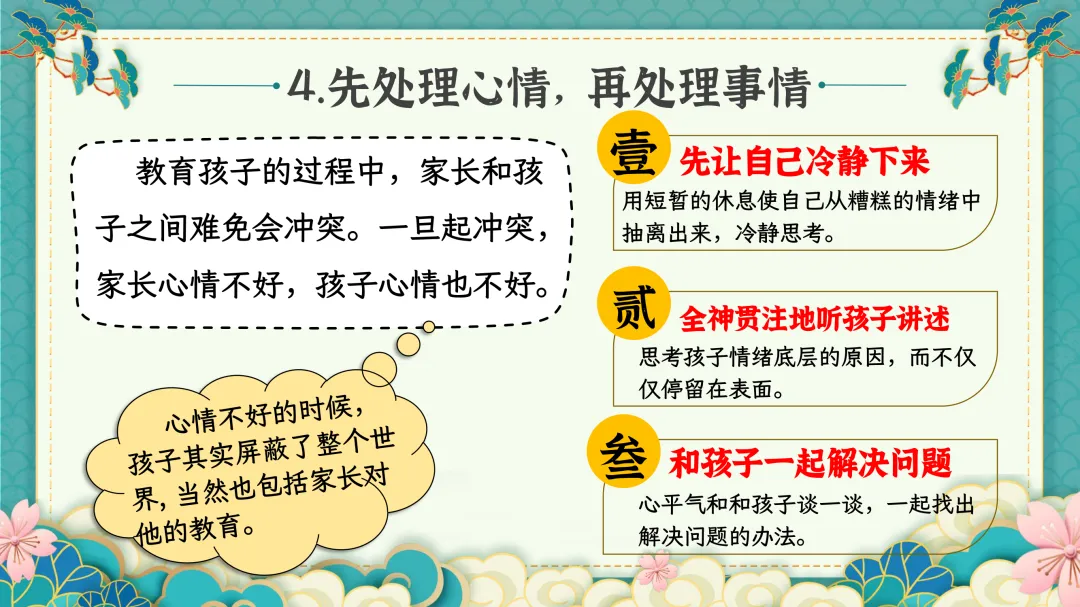 4.先处理心情，再处理事情

教育孩子的过程中，家长和孩子之间难免会冲突。一旦起冲突，家长心情不好，孩子心情也不好。

心情不好的时候，孩子其实屏蔽了整个世界，当然也包括家长对他的教育。

壹 先让自己冷静下来
用短暂的休息使自己从糟糕的情绪中抽离出来，冷静思考。

贰 全神贯注地听孩子讲述
思考孩子情绪底层的原因，而不仅仅停留在表面。

叁 和孩子一起解决问题
心平气和和孩子谈一谈，一起找出解决问题的办法。